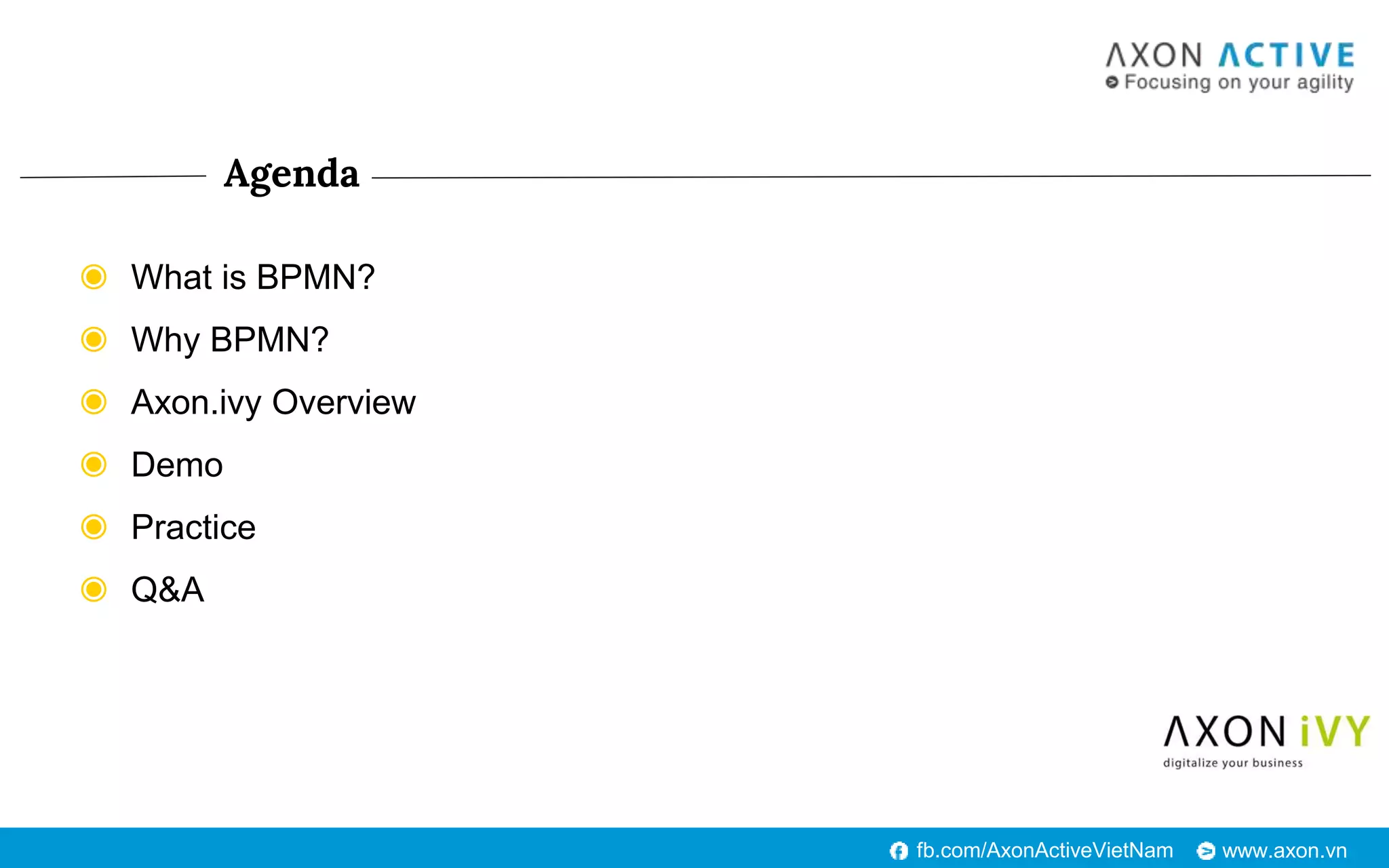 AXON ACTIVE
Focusing on your agility

Agenda

What is BPMN?

Why BPMN?

Axon.ivy Overview

Demo

Practice

Q&A

AXON iVY
digitalize your business

fb.com/AxonActiveVietNam www.axon.vn